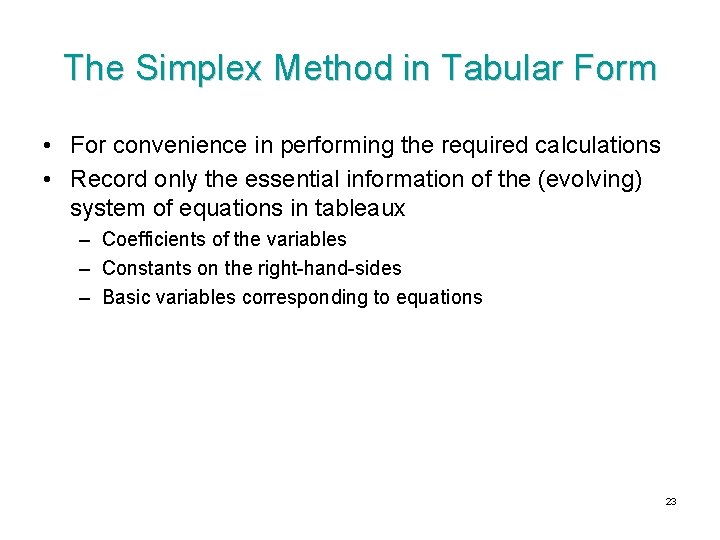 The Simplex Method in Tabular Form

• For convenience in performing the required calculations
• Record only the essential information of the (evolving) system of equations in tableaux
– Coefficients of the variables
– Constants on the right-hand-sides
– Basic variables corresponding to equations

23